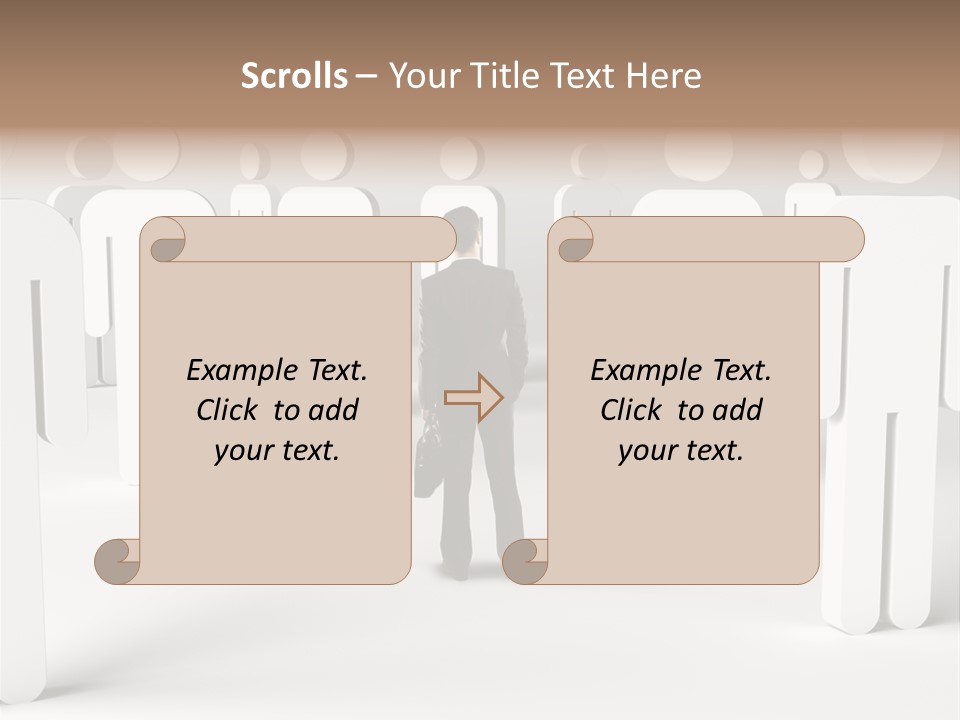 Scrolls – Your Title Text Here

Example Text. Click to add your text.

Example Text. Click to add your text.